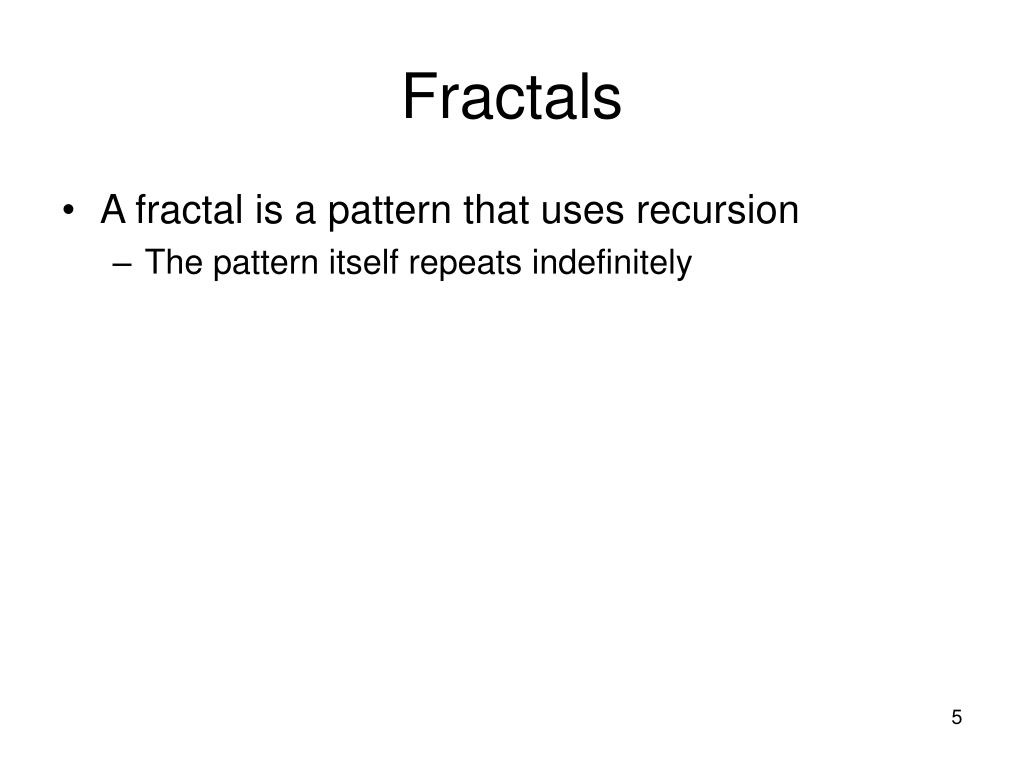 Fractals

• A fractal is a pattern that uses recursion
– The pattern itself repeats indefinitely

5